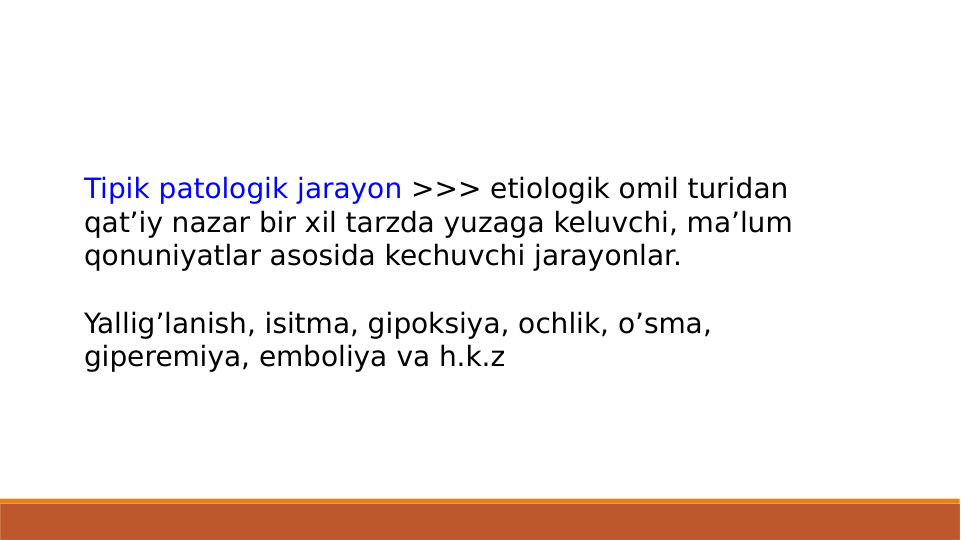 Tipik patologik jarayon >>> etiologik omil turidan qat’iy nazar bir xil tarzda yuzaga keluvchi, ma’lum qonuniyatlar asosida kechuvchi jarayonlar.

Yallig’lanish, isitma, gipoksiya, ochlik, o’sma, giperemiya, emboliya va h.k.z